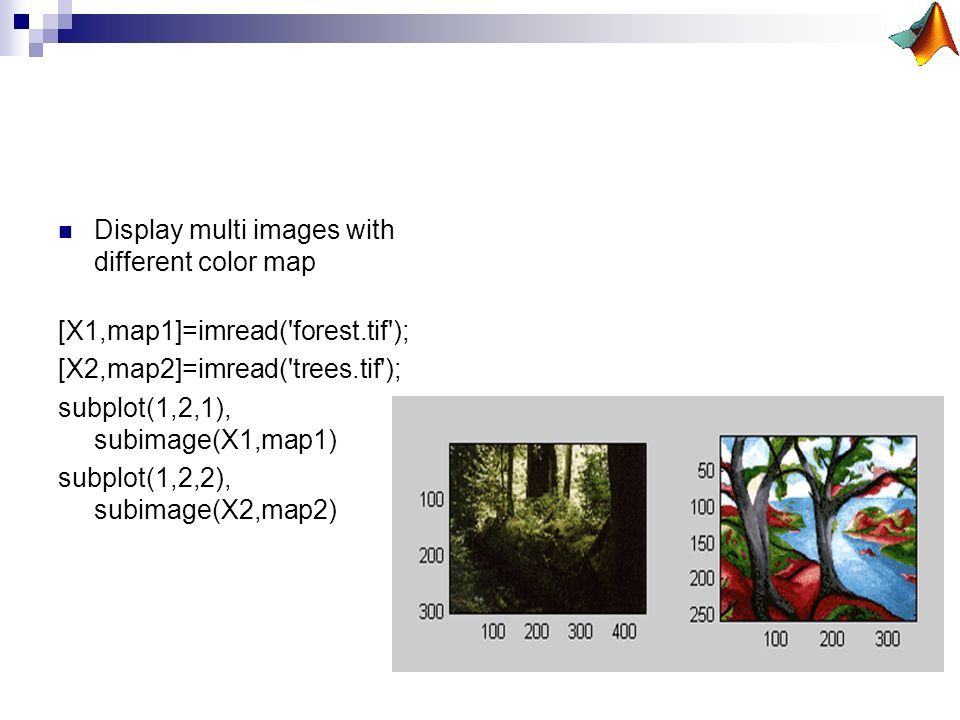 Display multi images with different color map

[X1,map1]=imread('forest.tif');
[X2,map2]=imread('trees.tif');
subplot(1,2,1), subimage(X1,map1)
subplot(1,2,2), subimage(X2,map2)

100
200
300
100 200 300 400

50
100
150
200
250
100 200 300